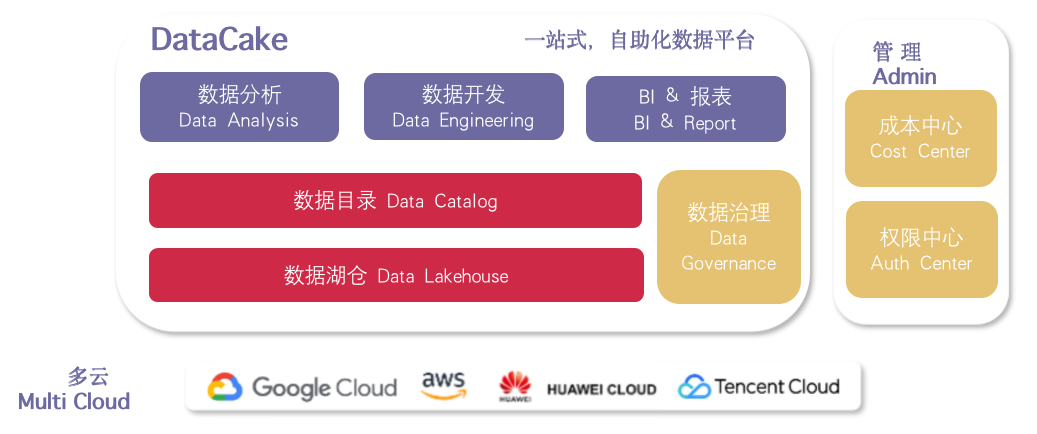 DataCake

一站式，自助化数据平台

数据分析
Data Analysis

数据开发
Data Engineering

BI & 报表
BI & Report

数据目录 Data Catalog

数据湖仓 Data Lakehouse

数据治理
Data Governance

管理
Admin

成本中心
Cost Center

权限中心
Auth Center

多云
Multi Cloud

Google Cloud

aws

HUAWEI

HUAWEI CLOUD

Tencent Cloud